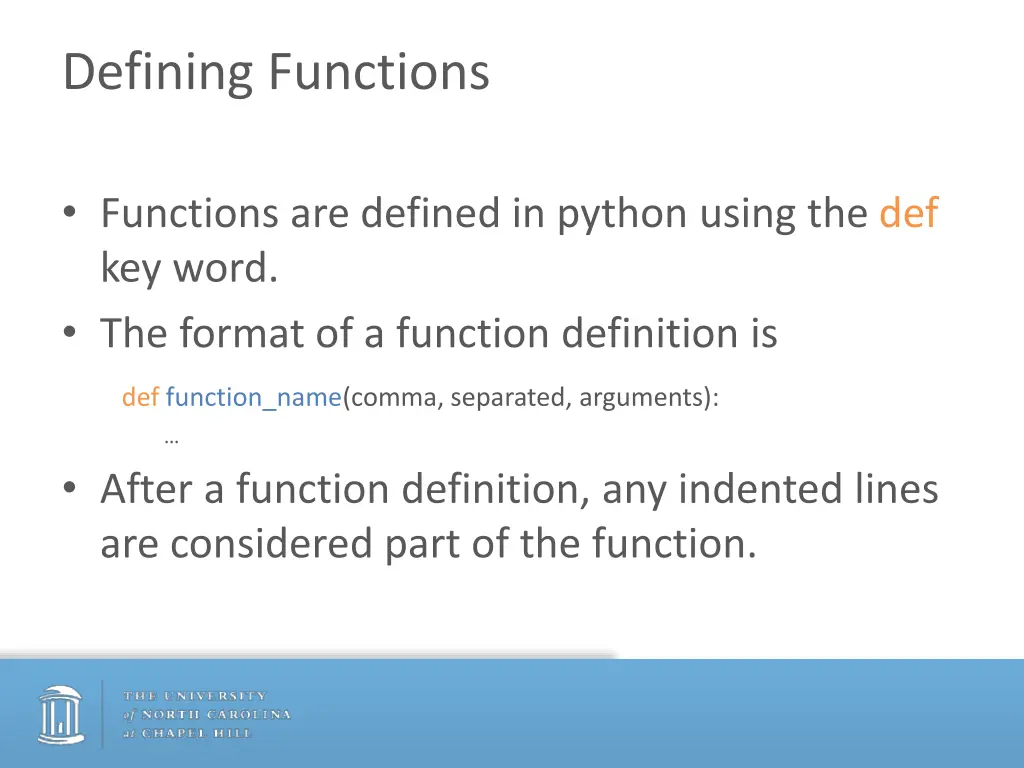 Defining Functions

• Functions are defined in python using the def key word.

• The format of a function definition is

def function_name(comma, separated, arguments):
…

• After a function definition, any indented lines are considered part of the function.

THE UNIVERSITY
of NORTH CAROLINA
at CHAPEL HILL